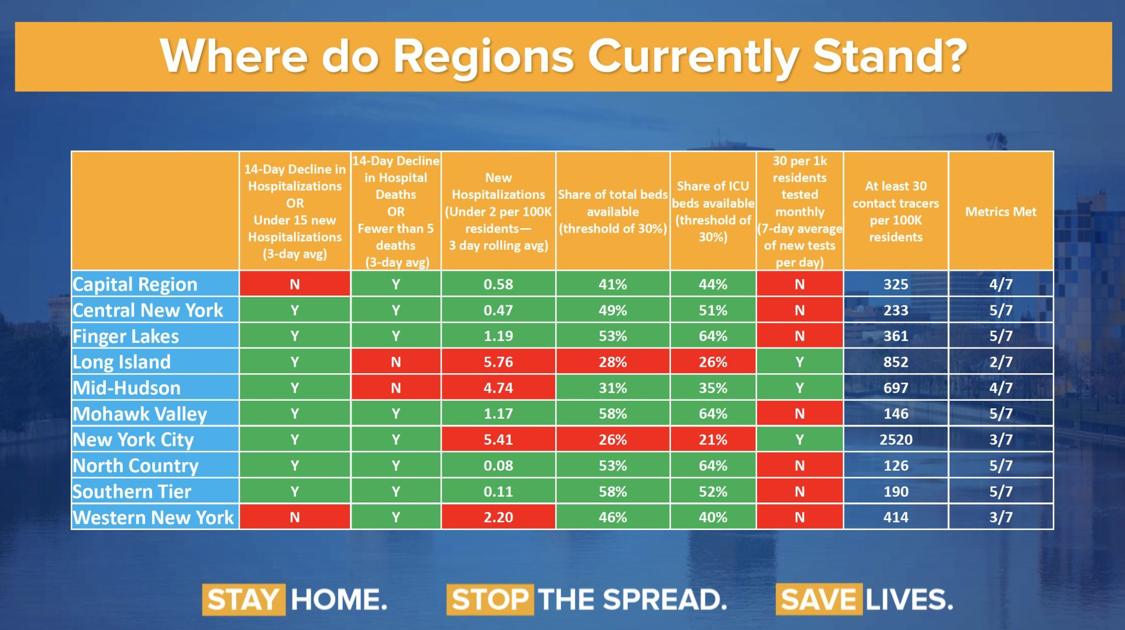 Where do Regions Currently Stand?

| | 14-Day Decline in Hospitalizations OR Under 15 new Hospitalizations (3-day avg) | 14-Day Decline in Hospital Deaths OR Fewer than 5 deaths (3-day avg) | New Hospitalizations (Under 2 per 100K residents— 3 day rolling avg) | Share of total beds available (threshold of 30%) | Share of ICU beds available (threshold of 30%) | 30 per 1k residents tested monthly (7-day average of new tests per day) | At least 30 contact tracers per 100K residents | Metrics Met |
|---|---|---|---|---|---|---|---|---|
| Capital Region | N | Y | 0.58 | 41% | 44% | N | 325 | 4/7 |
| Central New York | Y | Y | 0.47 | 49% | 51% | N | 233 | 5/7 |
| Finger Lakes | Y | Y | 1.19 | 53% | 64% | N | 361 | 5/7 |
| Long Island | Y | N | 5.76 | 28% | 26% | Y | 852 | 2/7 |
| Mid-Hudson | Y | N | 4.74 | 31% | 35% | Y | 697 | 4/7 |
| Mohawk Valley | Y | Y | 1.17 | 58% | 64% | N | 146 | 5/7 |
| New York City | Y | Y | 5.41 | 26% | 21% | Y | 2520 | 3/7 |
| North Country | Y | Y | 0.08 | 53% | 64% | N | 126 | 5/7 |
| Southern Tier | Y | Y | 0.11 | 58% | 52% | N | 190 | 5/7 |
| Western New York | N | Y | 2.20 | 46% | 40% | N | 414 | 3/7 |

STAY HOME. STOP THE SPREAD. SAVE LIVES.